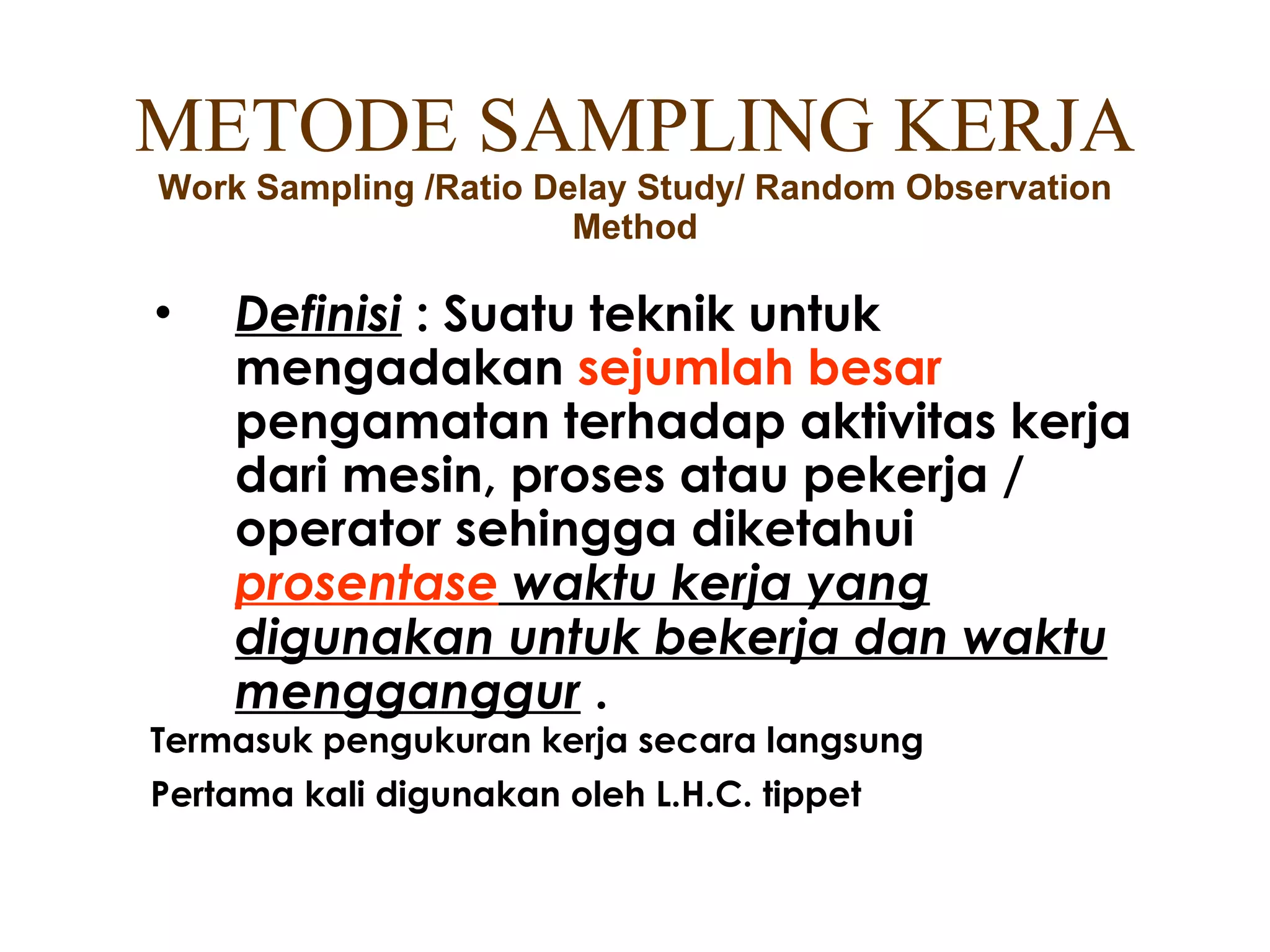 METODE SAMPLING KERJA
Work Sampling /Ratio Delay Study/ Random Observation Method

• Definisi : Suatu teknik untuk mengadakan sejumlah besar pengamatan terhadap aktivitas kerja dari mesin, proses atau pekerja / operator sehingga diketahui prosentase waktu kerja yang digunakan untuk bekerja dan waktu mengganggur .

Termasuk pengukuran kerja secara langsung

Pertama kali digunakan oleh L.H.C. tippet